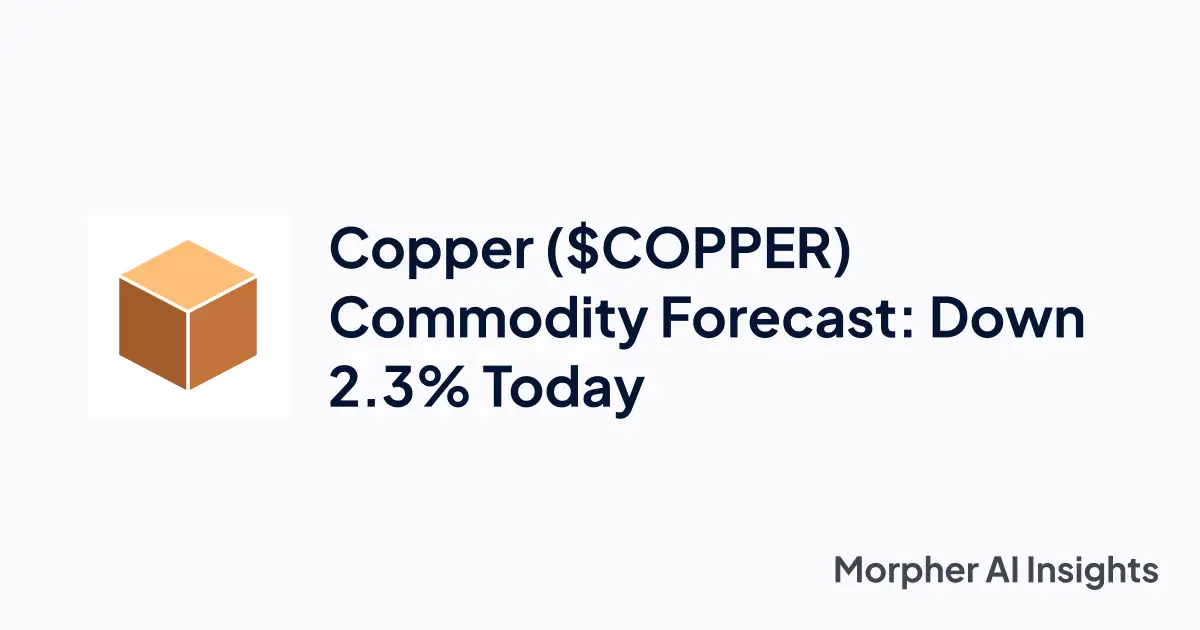 Copper (\$COPPER) Commodity Forecast: Down 2.3% Today

Morpher AI Insights